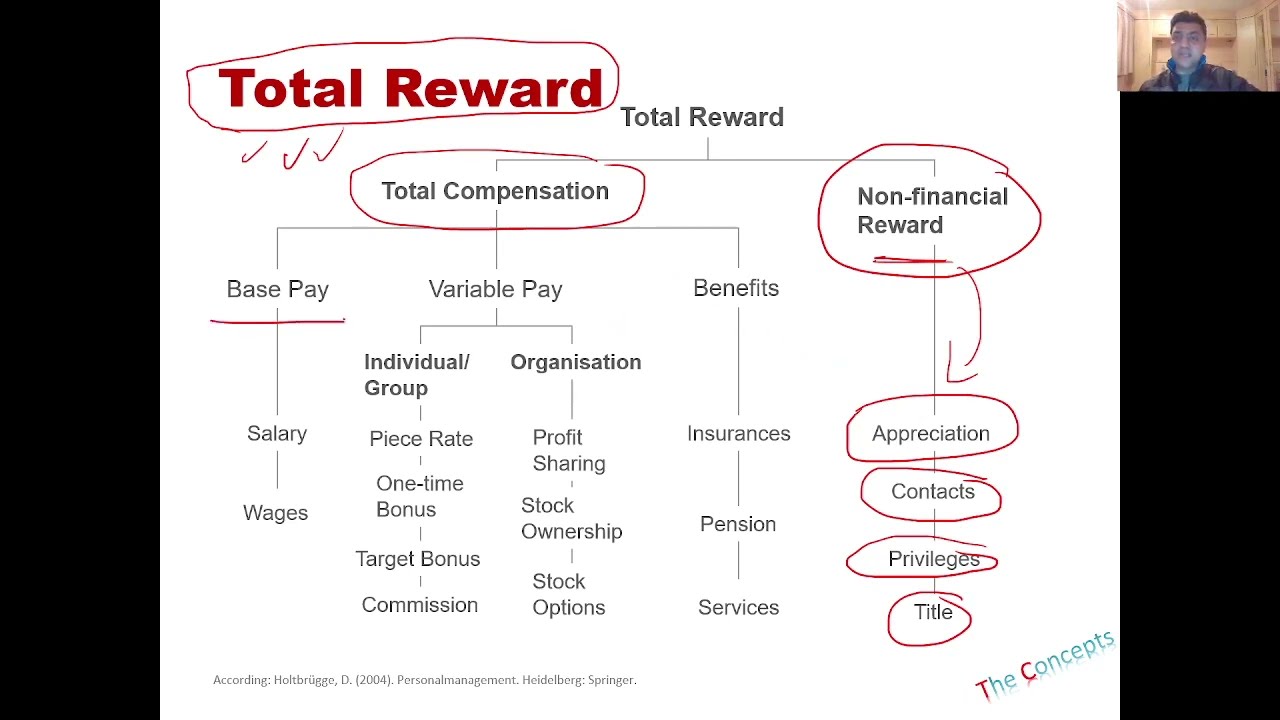 Total Reward

Total Reward

Total Compensation

Non-financial Reward

Base Pay

Variable Pay

Benefits

Individual/ Group

Organisation

Salary

Wages

Piece Rate

One-time Bonus

Target Bonus

Commission

Profit Sharing

Stock Ownership

Stock Options

Insurances

Pension

Services

Appreciation

Contacts

Privileges

Title

According: Holtbrügge, D. (2004). Personalmanagement. Heidelberg: Springer.

The Concepts